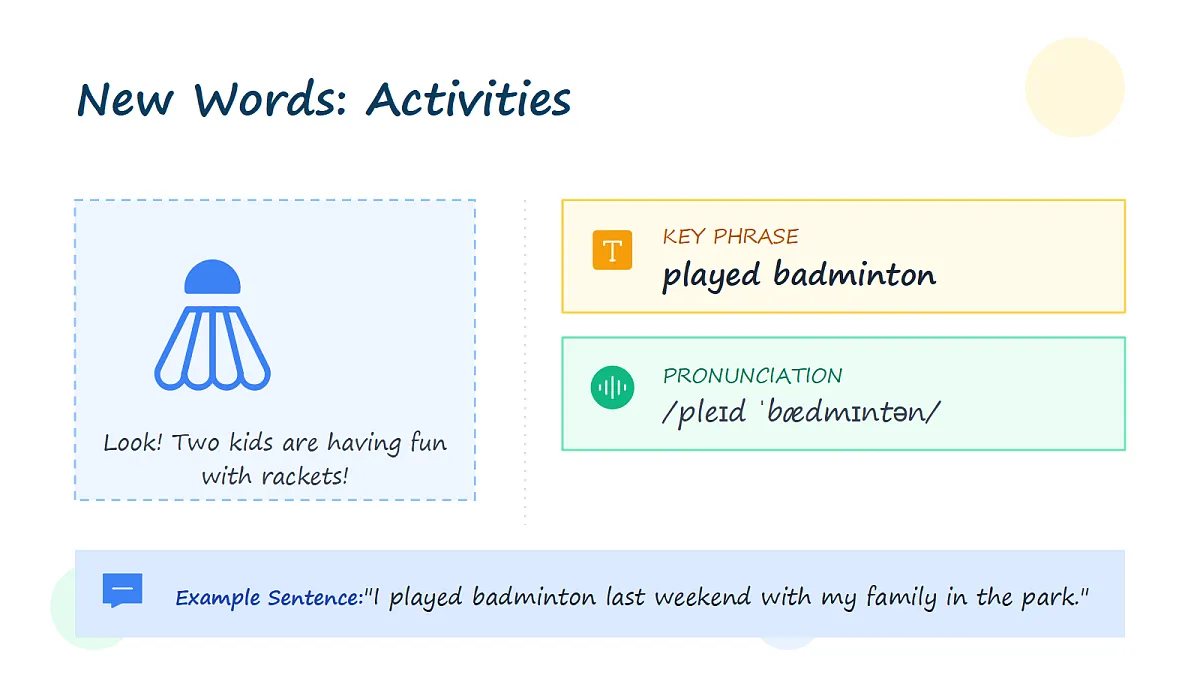 New Words: Activities

Look! Two kids are having fun with rackets!

T

KEY PHRASE
played badminton

PRONUNCIATION
/pleɪd ˈbædmɪntən/

Example Sentence:"I played badminton last weekend with my family in the park."